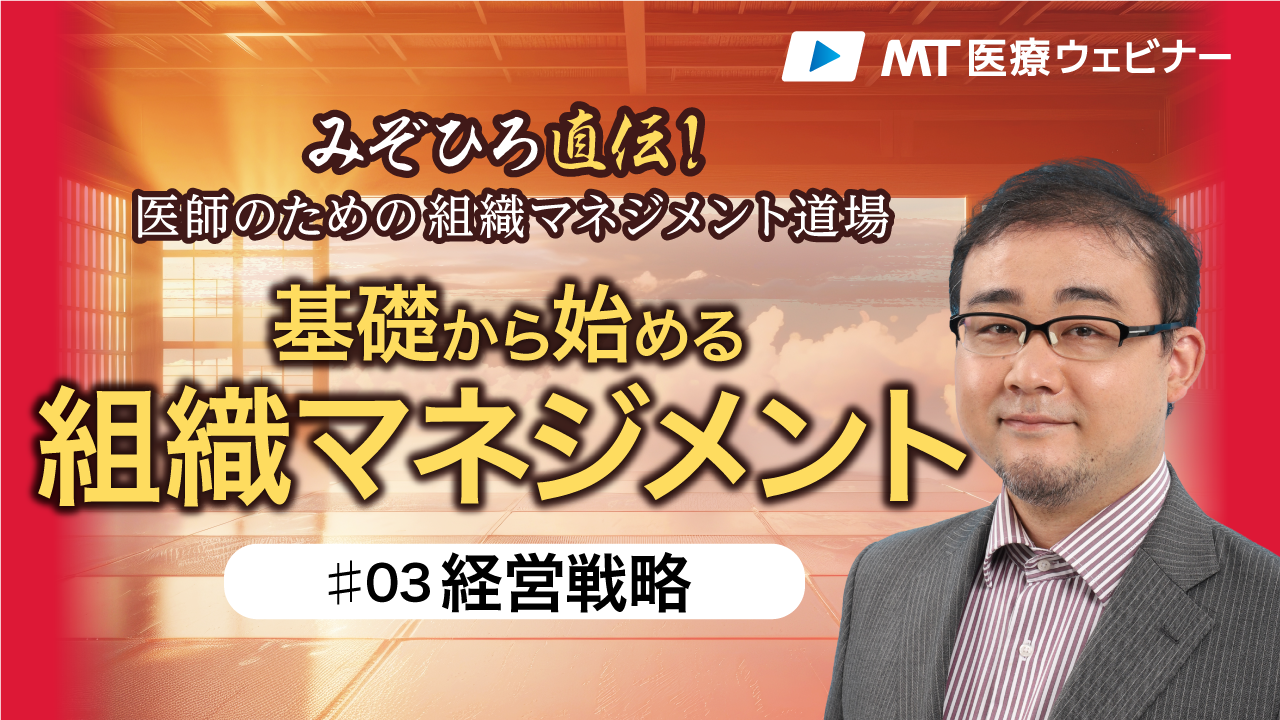 MT 医療ウェビナー

みぞひろ直伝!
医師のための組織マネジメント道場

基礎から始める
組織マネジメント

#03 経営戦略